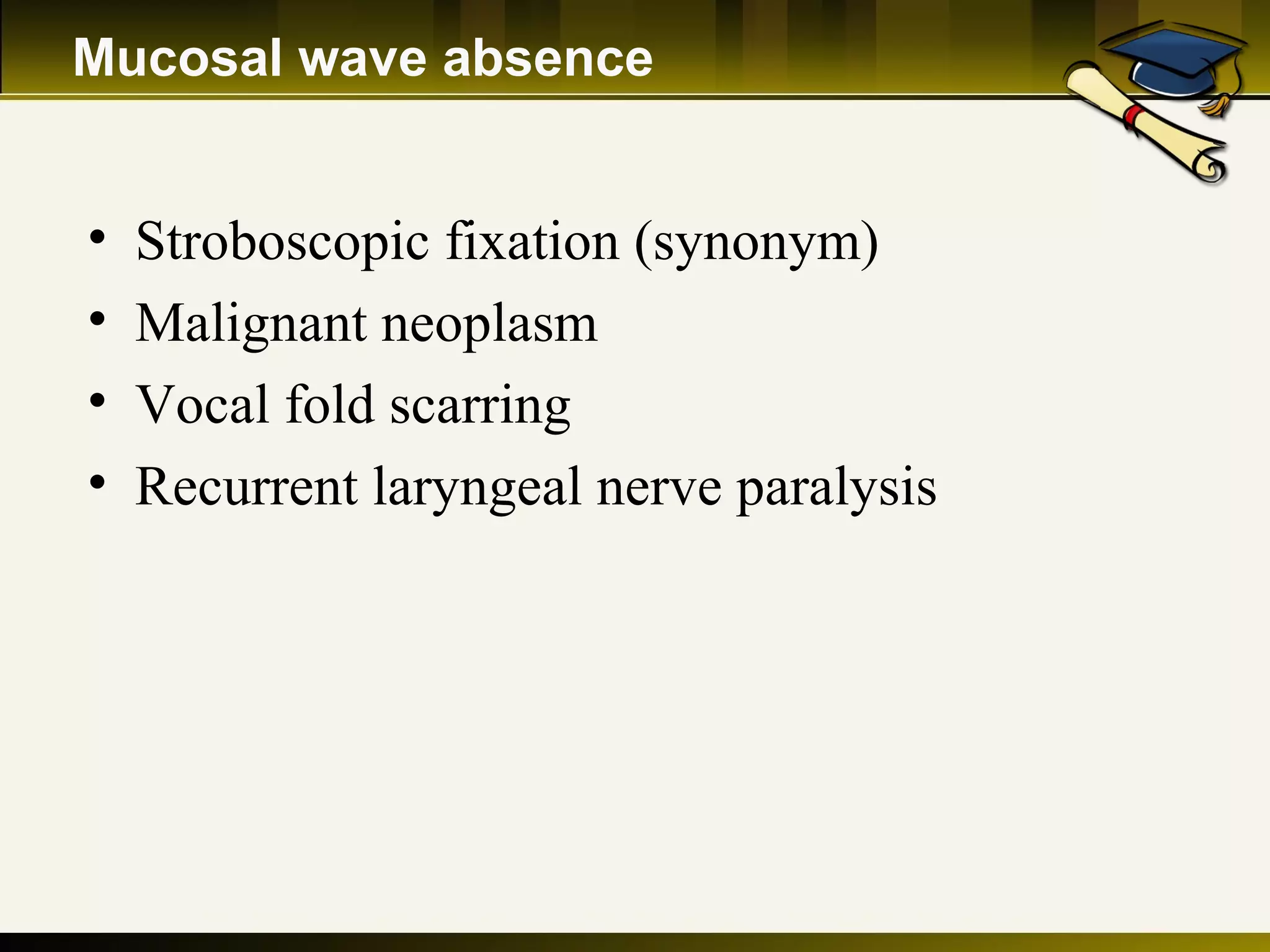 Mucosal wave absence

• Stroboscopic fixation (synonym)
• Malignant neoplasm
• Vocal fold scarring
• Recurrent laryngeal nerve paralysis